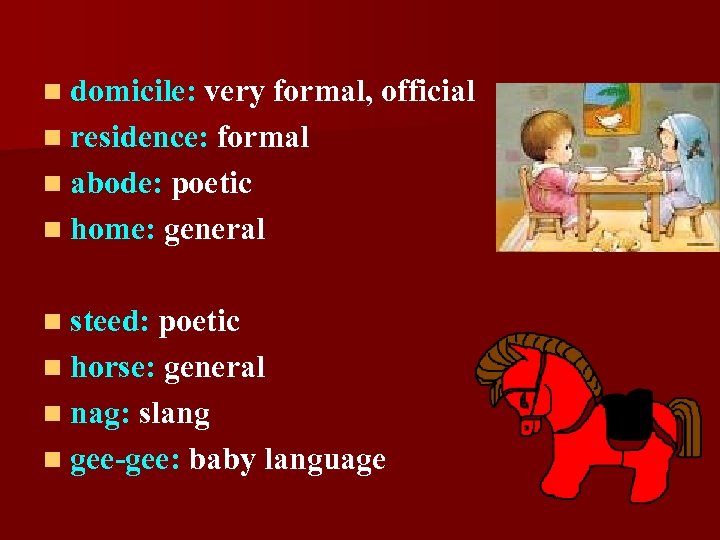 ■ domicile: very formal, official
■ residence: formal
■ abode: poetic
■ home: general

■ steed: poetic
■ horse: general
■ nag: slang
■ gee-gee: baby language